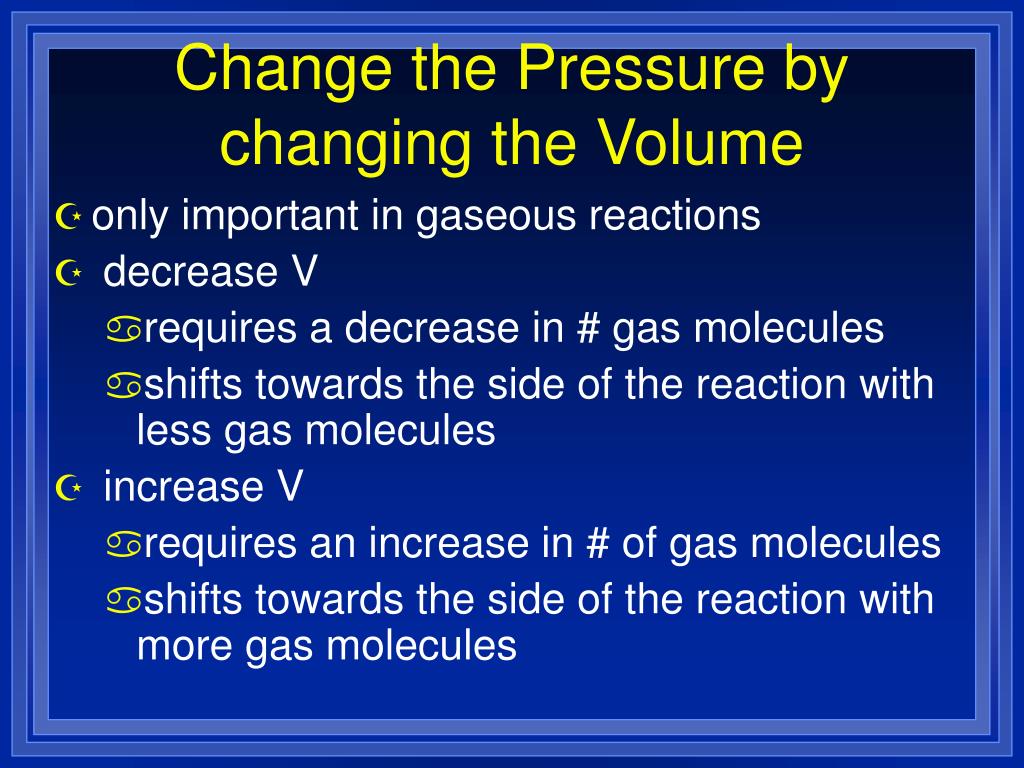 Change the Pressure by changing the Volume

only important in gaseous reactions

decrease V

requires a decrease in # gas molecules

shifts towards the side of the reaction with less gas molecules

increase V

requires an increase in # of gas molecules

shifts towards the side of the reaction with more gas molecules